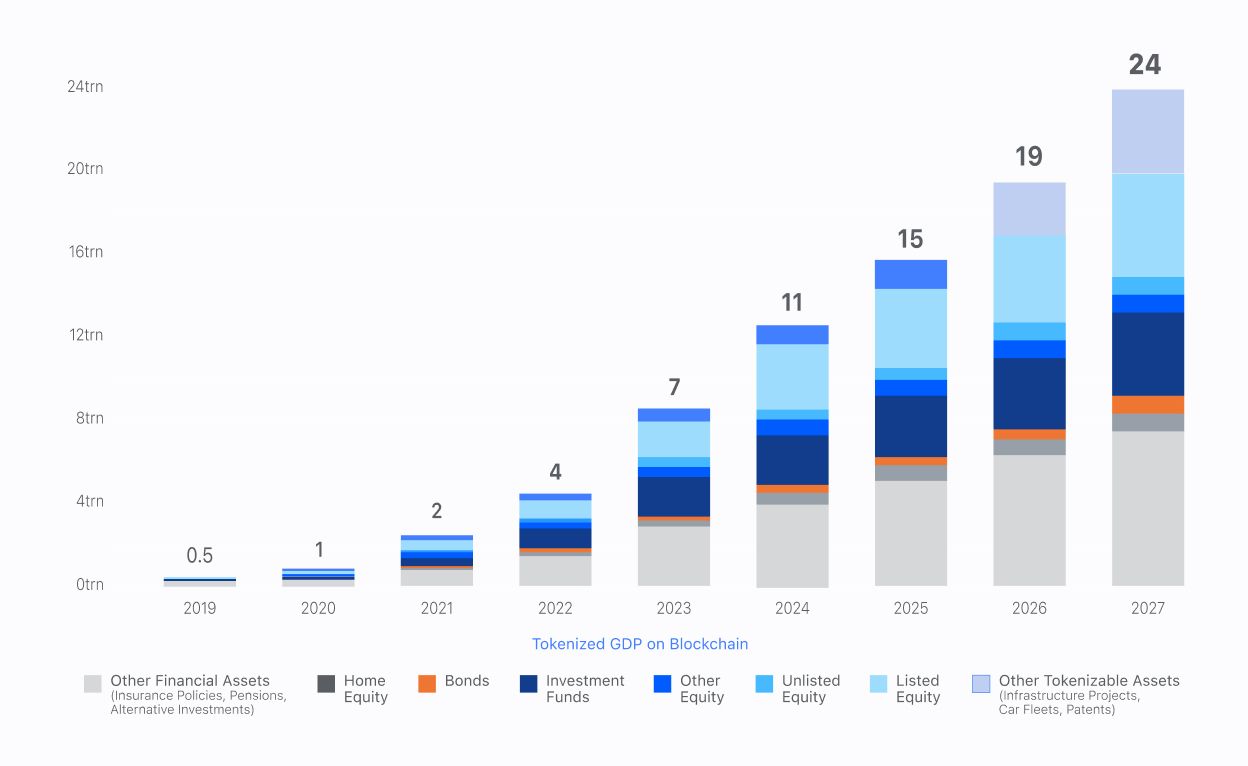 24trn
20trn
16trn
12trn
8trn
4trn
0trn

0.5
1
2
4
7
11
15
19
24

2019
2020
2021
2022
2023
2024
2025
2026
2027

Tokenized GDP on Blockchain

Other Financial Assets (Insurance Policies, Pensions, Alternative Investments)
Home Equity
Bonds
Investment Funds
Other Equity
Unlisted Equity
Listed Equity
Other Tokenizable Assets (Infrastructure Projects, Car Fleets, Patents)